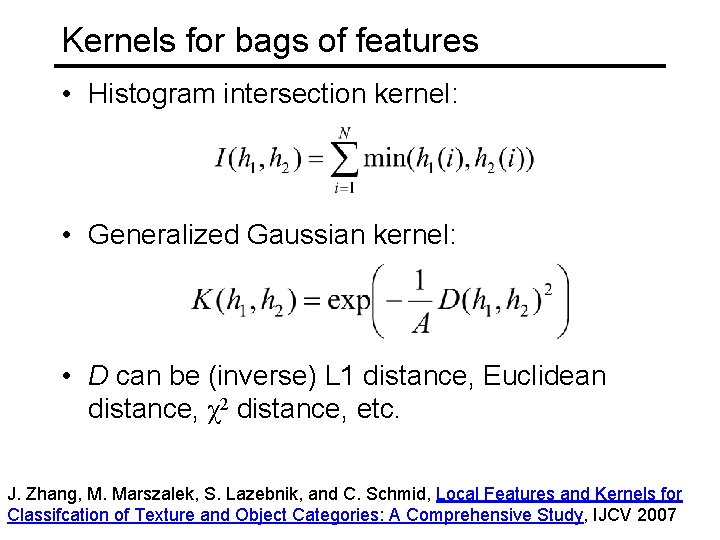 Kernels for bags of features

• Histogram intersection kernel:

$I(h_1, h_2) = \sum_{i=1}^{N} \min(h_1(i), h_2(i))$

• Generalized Gaussian kernel:

$K(h_1, h_2) = \exp\left(-\frac{1}{A} D(h_1, h_2)^2\right)$

• $D$ can be (inverse) L1 distance, Euclidean distance, $\chi^2$ distance, etc.

J. Zhang, M. Marszalek, S. Lazebnik, and C. Schmid, Local Features and Kernels for Classifcation of Texture and Object Categories: A Comprehensive Study, IJCV 2007